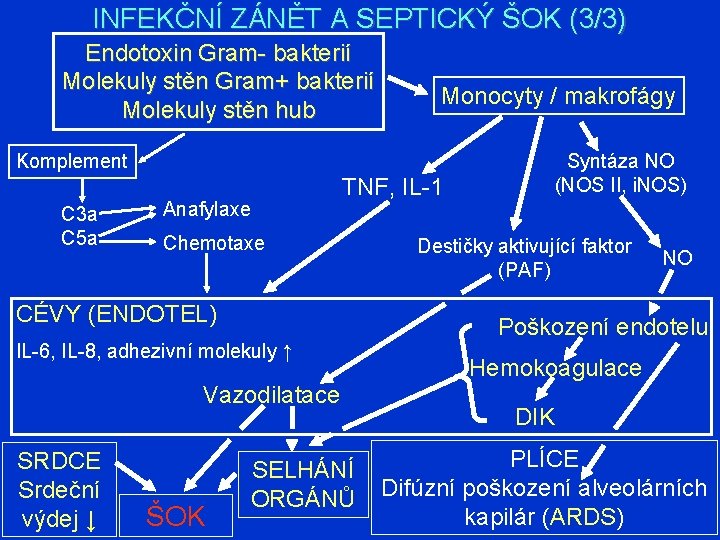 INFEKČNÍ ZÁNĚT A SEPTICKÝ ŠOK (3/3)

Endotoxin Gram- bakterií
Molekuly stěn Gram+ bakterií
Molekuly stěn hub

Monocyty / makrofágy

Komplement

C3a
C5a

Anafylaxe
Chemotaxe

TNF, IL-1

Syntáza NO
(NOS II, iNOS)

Destičky aktivující faktor
(PAF)

NO

CÉVY (ENDOTEL)

IL-6, IL-8, adhezivní molekuly ↑

Vazodilatace

Poškození endotelu
Hemokoagulace
DIK

SRDCE
Srdeční
výdej ↓

ŠOK

SELHÁNÍ
ORGÁNŮ

PLÍCE
Difúzní poškození alveolárních
kapilár (ARDS)